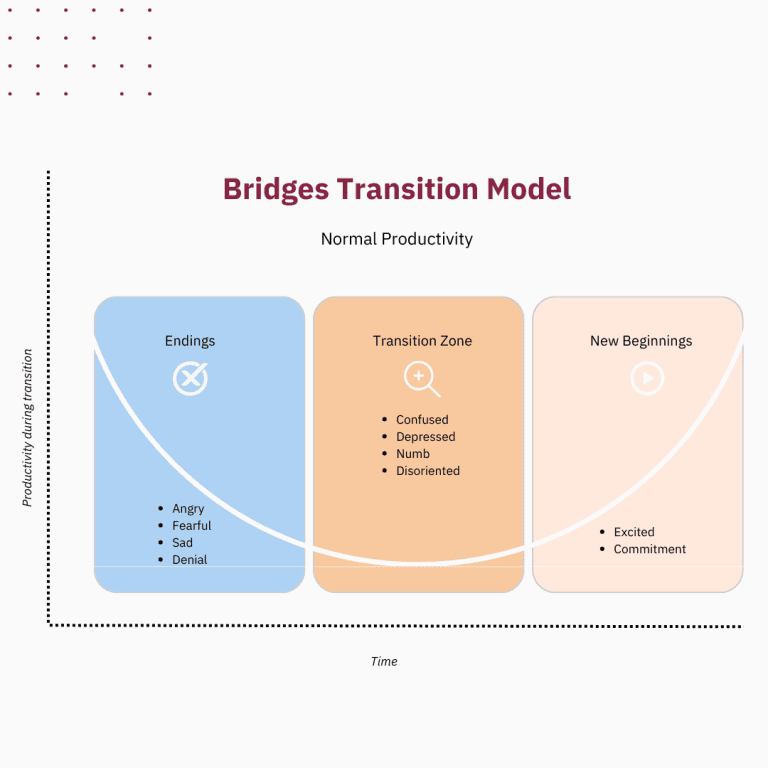 Bridges Transition Model

Normal Productivity

Productivity during transition

Endings

- Angry
- Fearful
- Sad
- Denial

Transition Zone

- Confused
- Depressed
- Numb
- Disoriented

New Beginnings

- Excited
- Commitment

Time